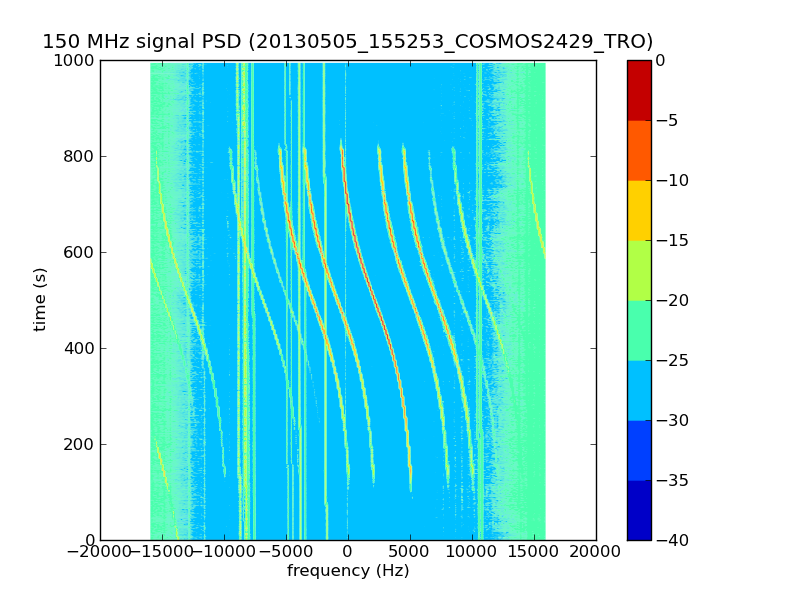 150 MHz signal PSD (20130505_155253_COSMOS2429_TRO)

1000
800
600
400
200
0

time (s)

−20000 −15000 −10000 −5000 0 5000 10000 15000 20000

frequency (Hz)

0
−5
−10
−15
−20
−25
−30
−35
−40